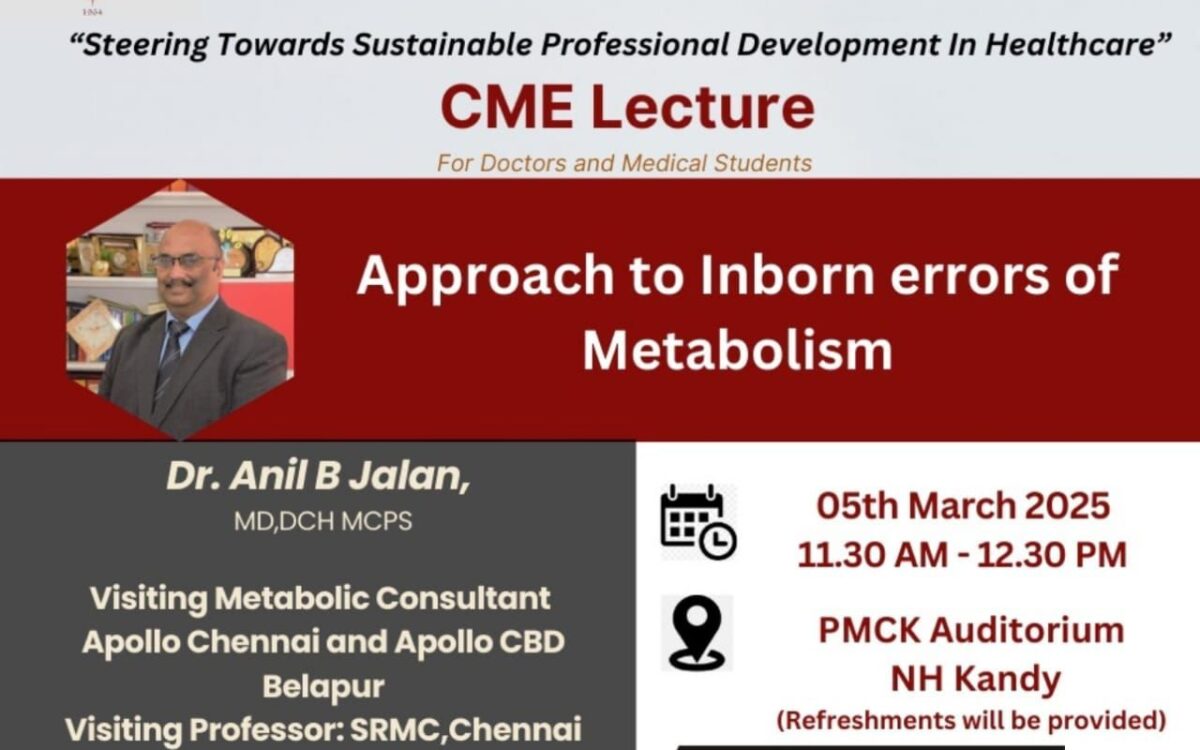 "Steering Towards Sustainable Professional Development In Healthcare"

CME Lecture

For Doctors and Medical Students

Approach to Inborn errors of Metabolism

Dr. Anil B Jalan,

MD,DCH MCPS

Visiting Metabolic Consultant Apollo Chennai and Apollo CBD Belapur

Visiting Professor: SRMC,Chennai

05th March 2025
11.30 AM - 12.30 PM

PMCK Auditorium
NH Kandy
(Refreshments will be provided)